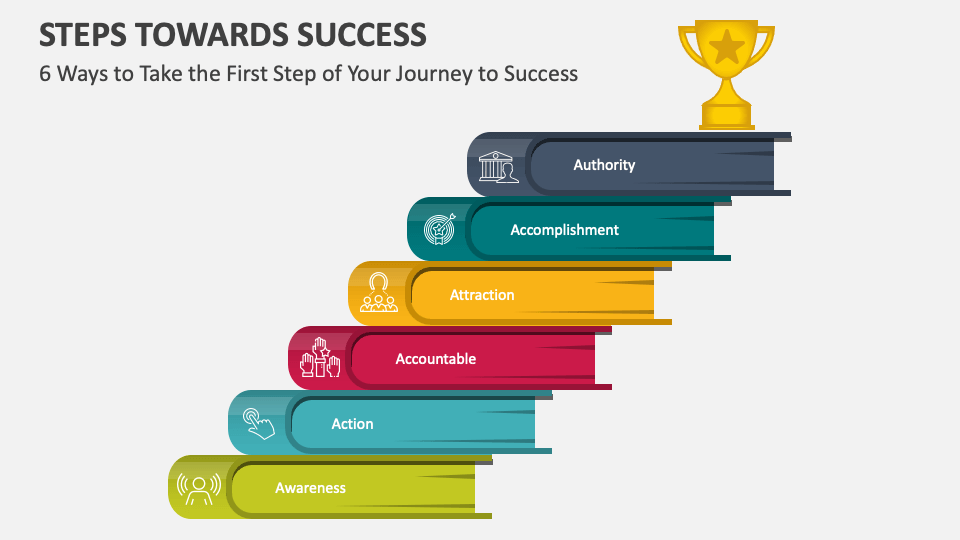 STEPS TOWARDS SUCCESS
6 Ways to Take the First Step of Your Journey to Success

Authority
Accomplishment
Attraction
Accountable
Action
Awareness